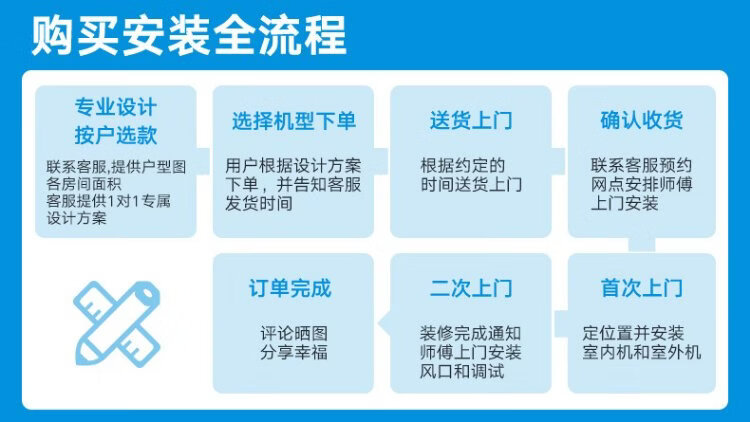 购买安装全流程

专业设计
按户选款

联系客服,提供户型图
各房间面积
客服提供1对1专属
设计方案

选择机型下单

用户根据设计方案
下单，并告知客服
发货时间

送货上门

根据约定的
时间送货上门

确认收货

联系客服预约
网点安排师傅
上门安装

首次上门

定位置并安装
室内机和室外机

二次上门

装修完成通知
师傅上门安装
风口和调试

订单完成

评论晒图
分享幸福